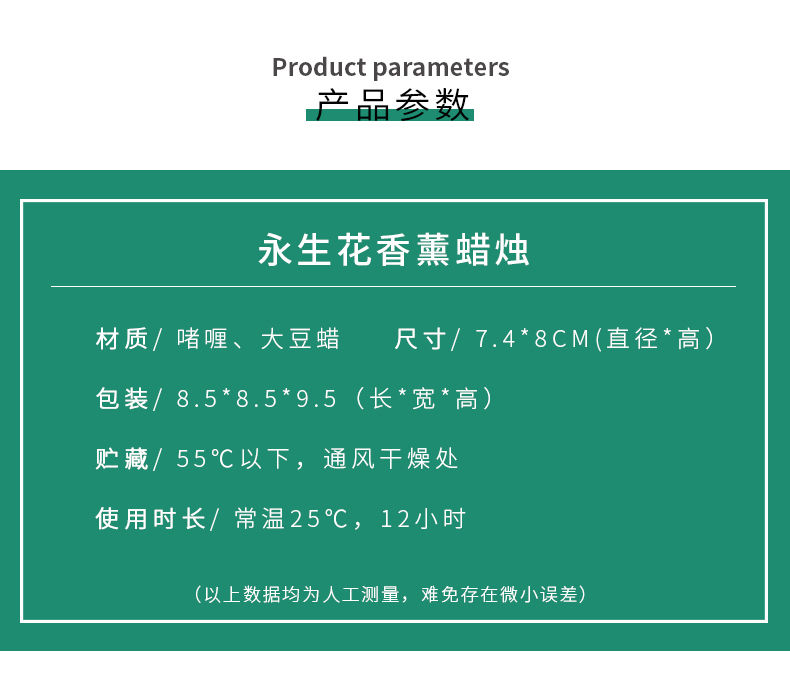 Product parameters
产品参数

永生花香薰蜡烛

材质/ 啫喱、大豆蜡 尺寸/ 7.4*8CM(直径*高)

包装/ 8.5*8.5*9.5（长*宽*高）

贮藏/ 55℃以下，通风干燥处

使用时长/ 常温25℃，12小时

（以上数据均为人工测量，难免存在微小误差）